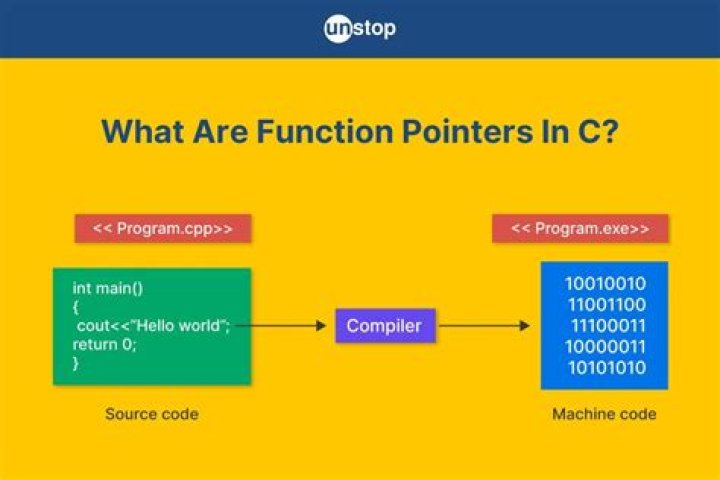 unstop

What Are Function Pointers In C?

<< Program.cpp>>

int main()
{
cout<<"Hello world";
return 0;
}

Source code

Compiler

<< Program.exe>>

10010010
11001100
11100011
10000011
10101010

Machine code